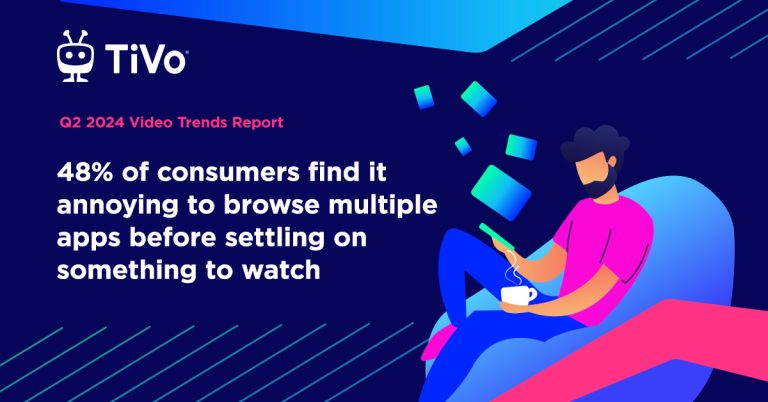 TiVo

Q2 2024 Video Trends Report

48% of consumers find it annoying to browse multiple apps before settling on something to watch